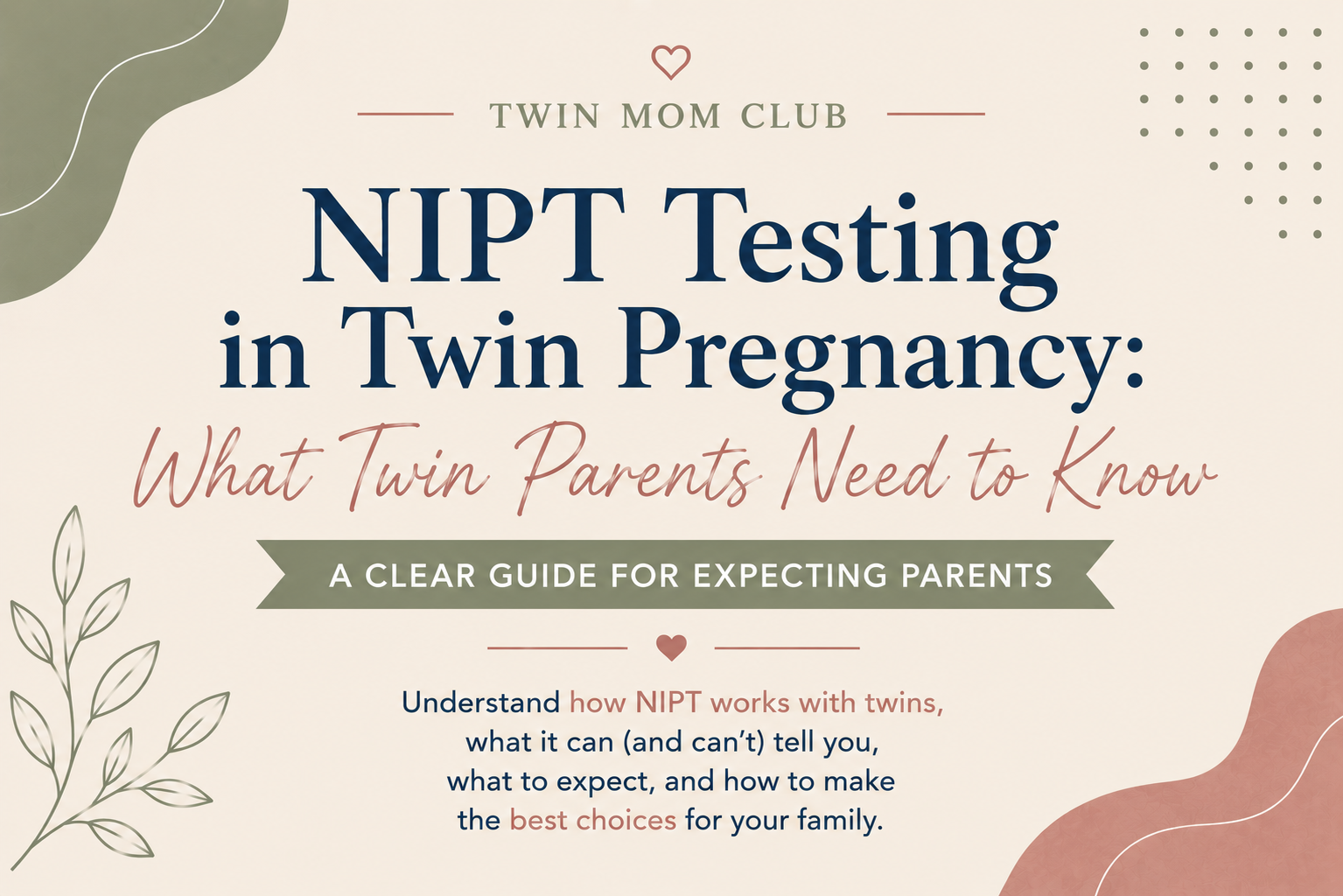 TWIN MOM CLUB

NIPT Testing in Twin Pregnancy: What Twin Parents Need to Know

A CLEAR GUIDE FOR EXPECTING PARENTS

Understand how NIPT works with twins, what it can (and can't) tell you, what to expect, and how to make the best choices for your family.